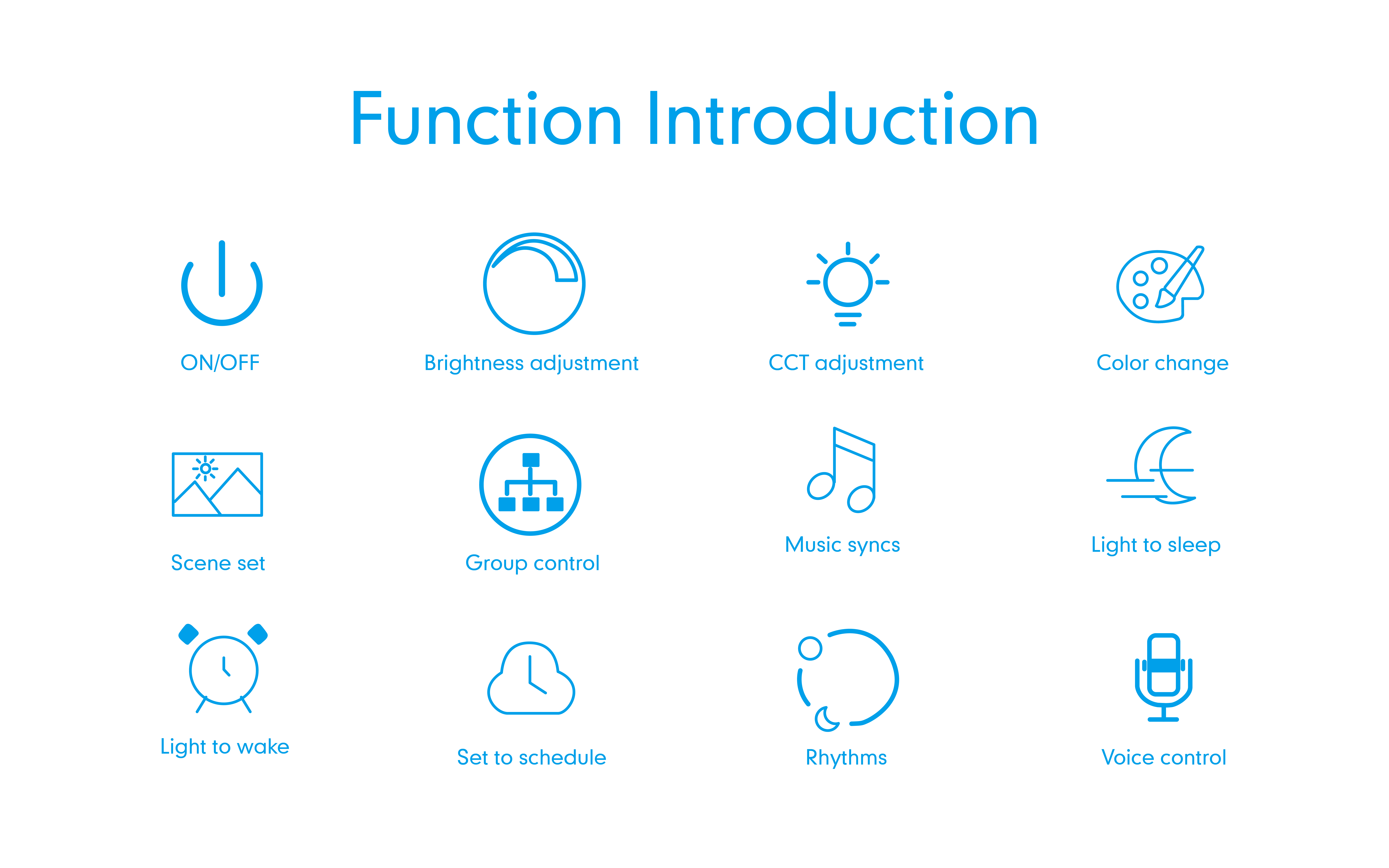 Function Introduction

ON/OFF

Brightness adjustment

CCT adjustment

Color change

Scene set

Group control

Music syncs

Light to sleep

Light to wake

Set to schedule

Rhythms

Voice control